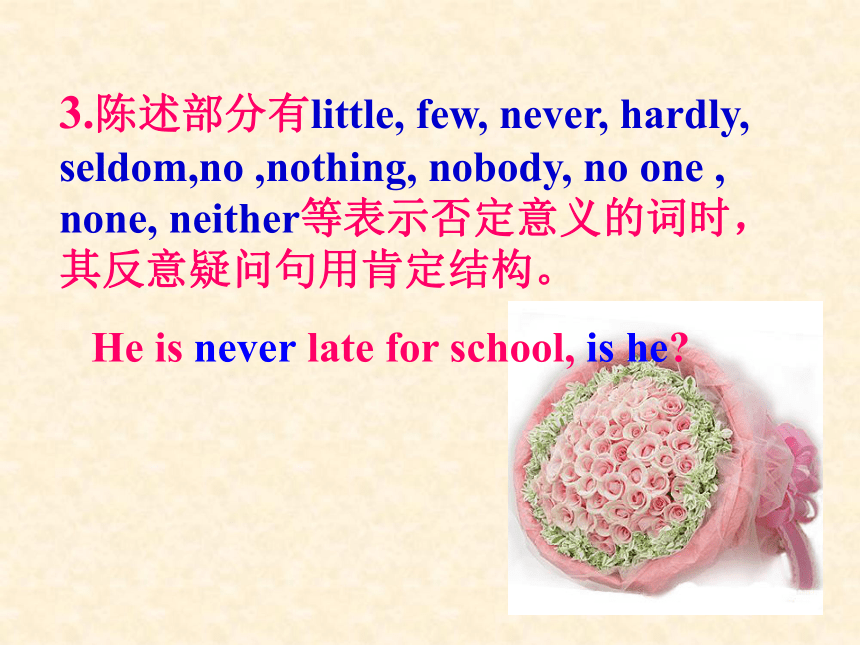 3.陈述部分有little, few, never, hardly, seldom,no ,nothing, nobody, no one , none, neither等表示否定意义的词时，其反意疑问句用肯定结构。

He is never late for school, is he?